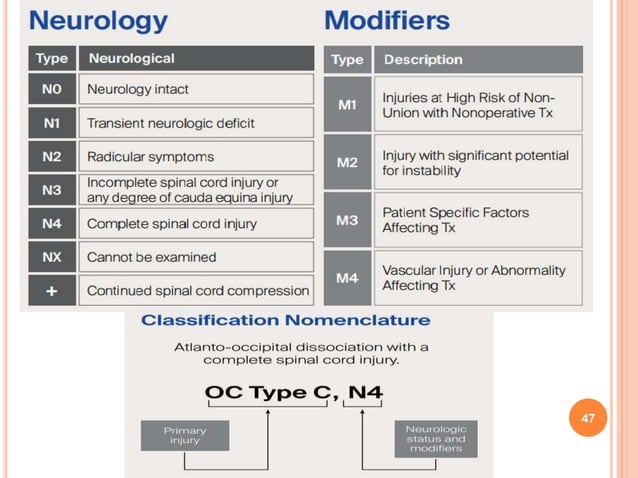 Neurology

| Type | Neurological |
|---|---|
| N0 | Neurology intact |
| N1 | Transient neurologic deficit |
| N2 | Radicular symptoms |
| N3 | Incomplete spinal cord injury or any degree of cauda equina injury |
| N4 | Complete spinal cord injury |
| NX | Cannot be examined |
| + | Continued spinal cord compression |

Modifiers

| Type | Description |
|---|---|
| M1 | Injuries at High Risk of Non-Union with Nonoperative Tx |
| M2 | Injury with significant potential for instability |
| M3 | Patient Specific Factors Affecting Tx |
| M4 | Vascular Injury or Abnormality Affecting Tx |

Classification Nomenclature

Atlanto-occipital dissociation with a complete spinal cord injury.

OC Type C, N4

Primary injury

Neurologic status and modifiers

47